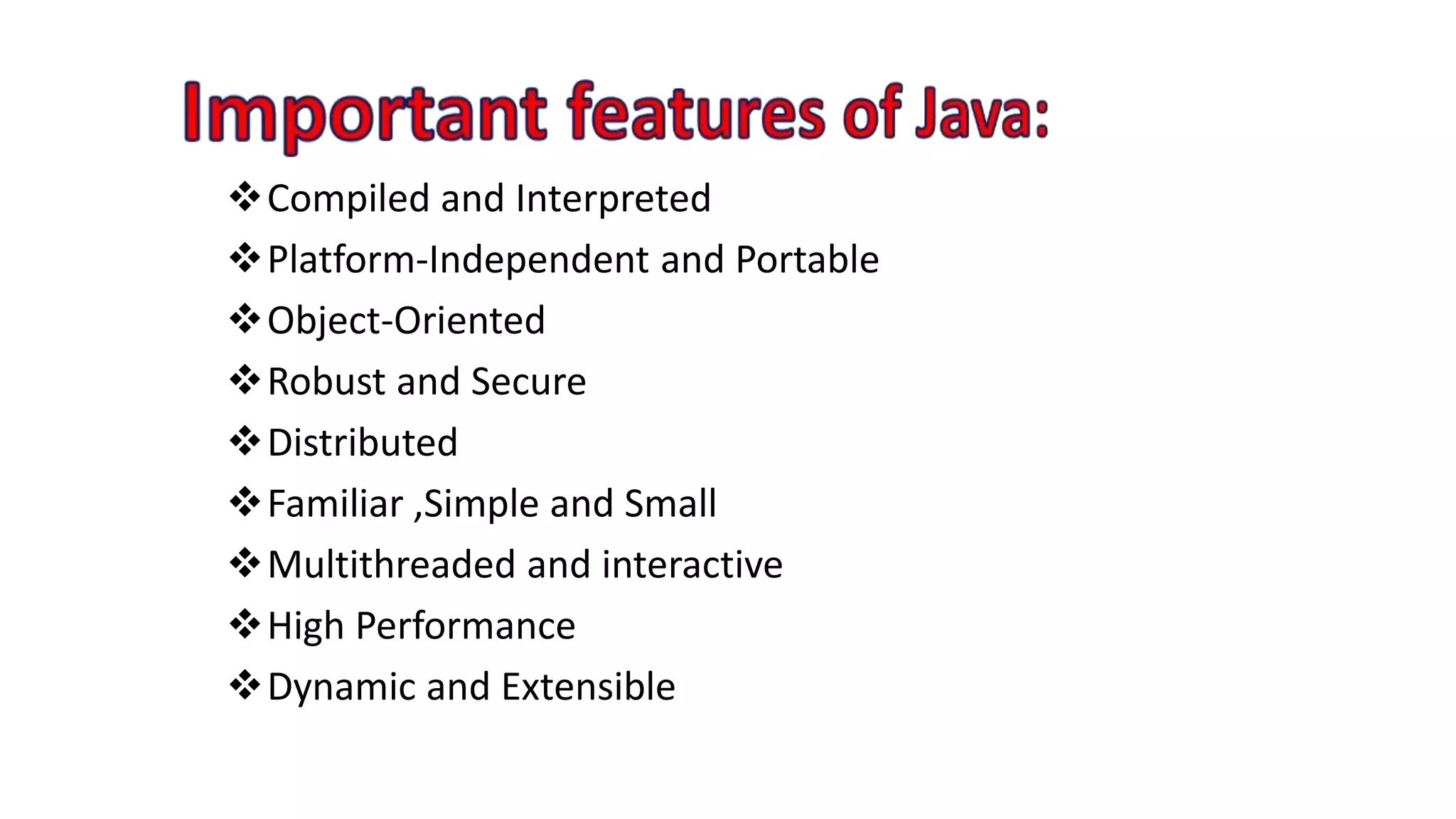 Important features of Java:

❖ Compiled and Interpreted
❖ Platform-Independent and Portable
❖ Object-Oriented
❖ Robust and Secure
❖ Distributed
❖ Familiar ,Simple and Small
❖ Multithreaded and interactive
❖ High Performance
❖ Dynamic and Extensible